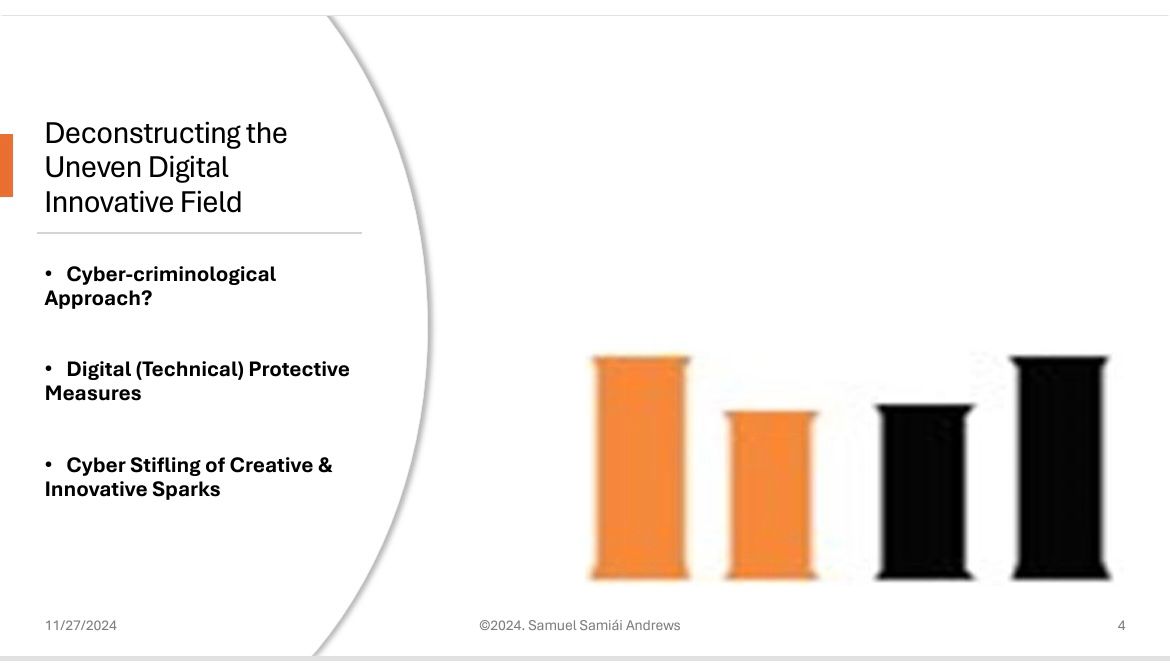 Deconstructing the Uneven Digital Innovative Field

• Cyber-criminological Approach?

• Digital (Technical) Protective Measures

• Cyber Stifling of Creative & Innovative Sparks

11/27/2024

©2024. Samuel Samiái Andrews

4